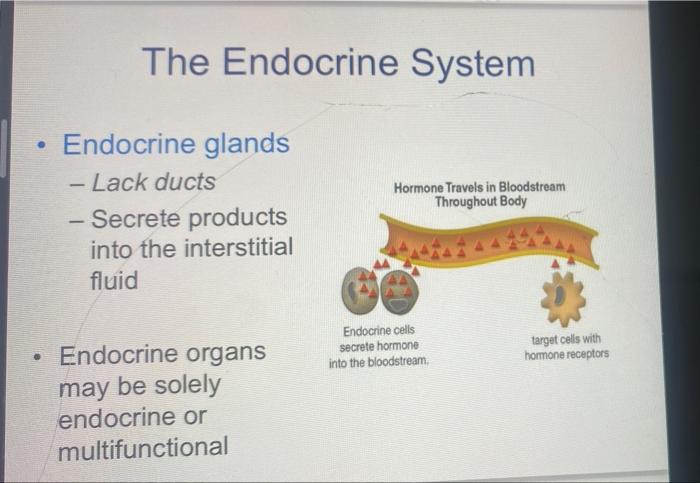 The Endocrine System

• Endocrine glands
– Lack ducts
– Secrete products into the interstitial fluid

• Endocrine organs may be solely endocrine or multifunctional

Hormone Travels in Bloodstream Throughout Body

Endocrine cells secrete hormone into the bloodstream.

target cells with hormone receptors